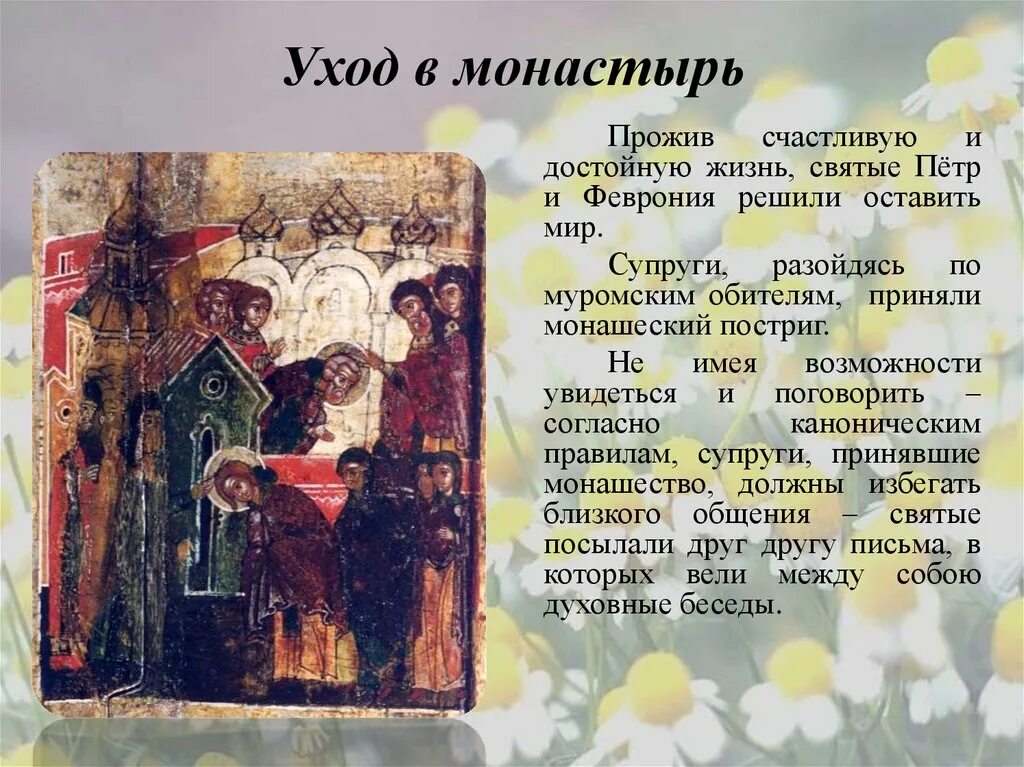 Уход в монастырь

Прожив счастливую и достойную жизнь, святые Пётр и Феврония решили оставить мир.

Супруги, разойдясь по муромским обителям, приняли монашеский постриг.

Не имея возможности увидеться и поговорить – согласно каноническим правилам, супруги, принявшие монашество, должны избегать близкого общения – святые посылали друг другу письма, в которых вели между собою духовные беседы.